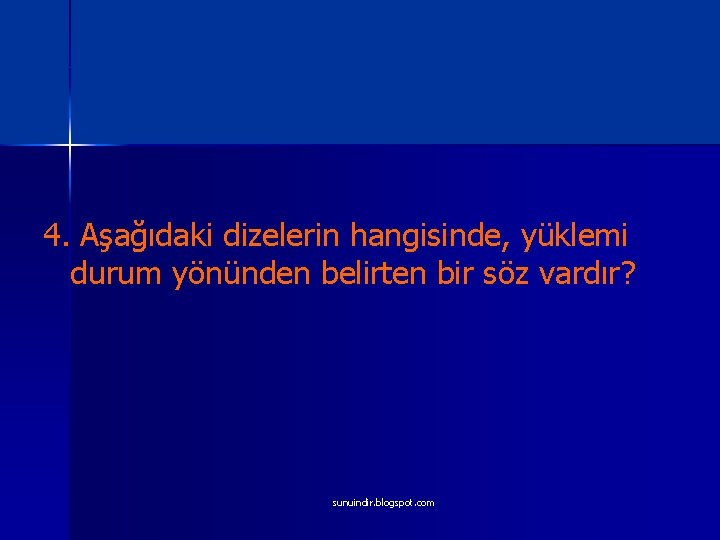 4. Aşağıdaki dizelerin hangisinde, yüklemi durum yönünden belirten bir söz vardır?

sunuindir.blogspot.com